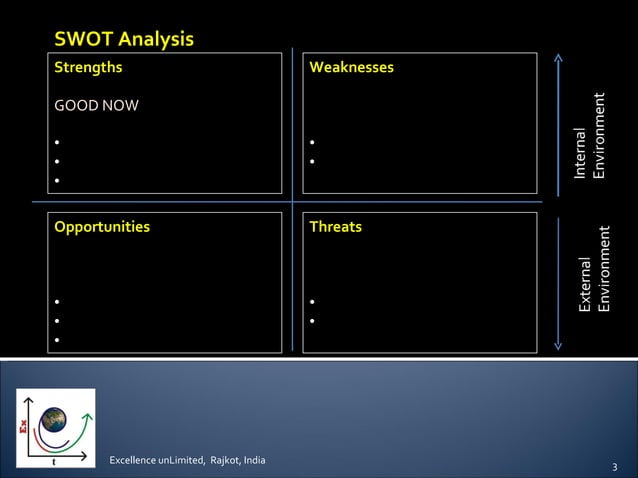 SWOT Analysis

Strengths

GOOD NOW

•
•
•

Weaknesses

•
•

Internal Environment

Opportunities

•
•
•

Threats

•
•

External Environment

Ex

t

Excellence unLimited, Rajkot, India

3